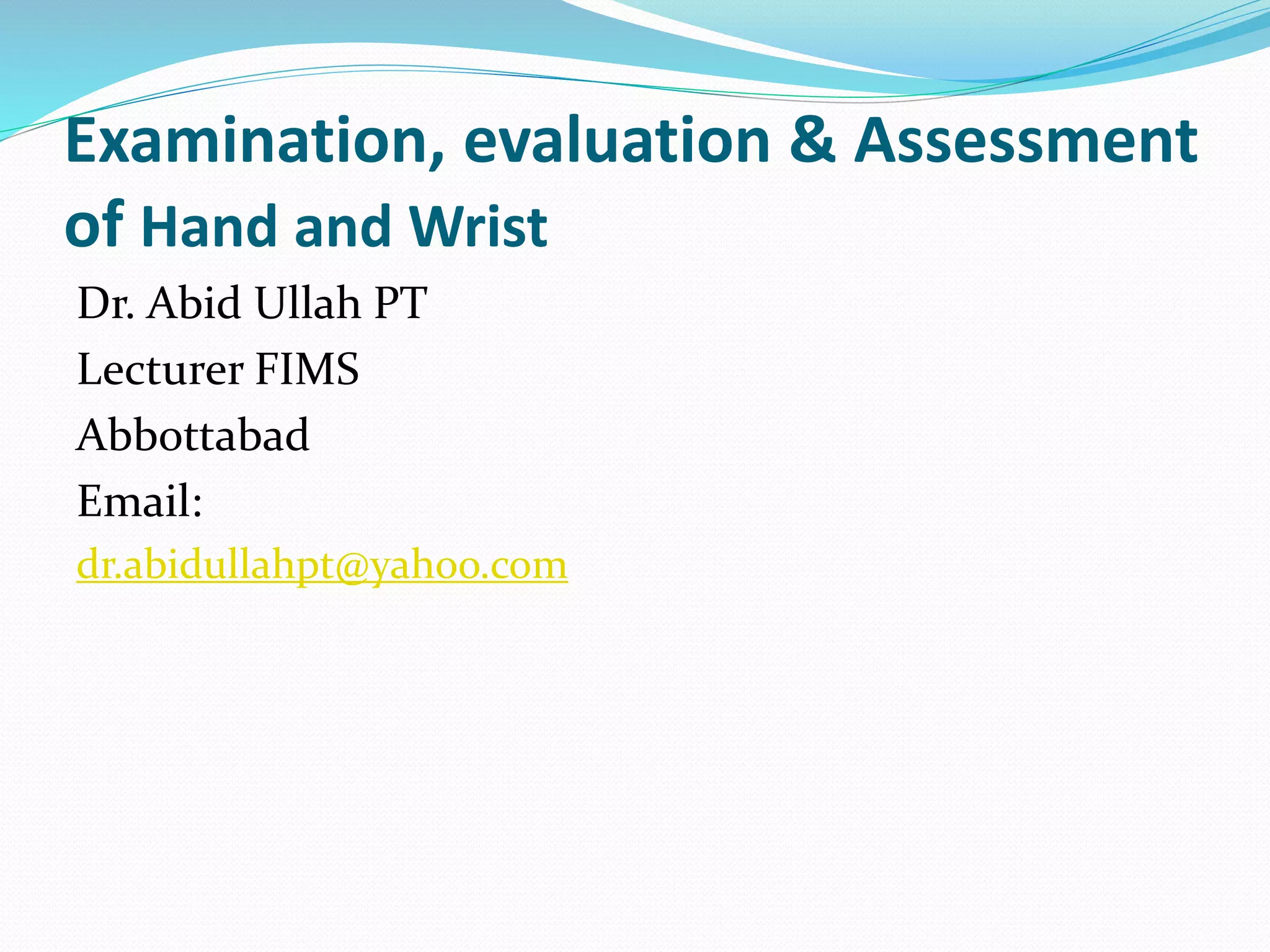 Examination, evaluation & Assessment of Hand and Wrist

Dr. Abid Ullah PT

Lecturer FIMS

Abbottabad

Email:

dr.abidullahpt@yahoo.com